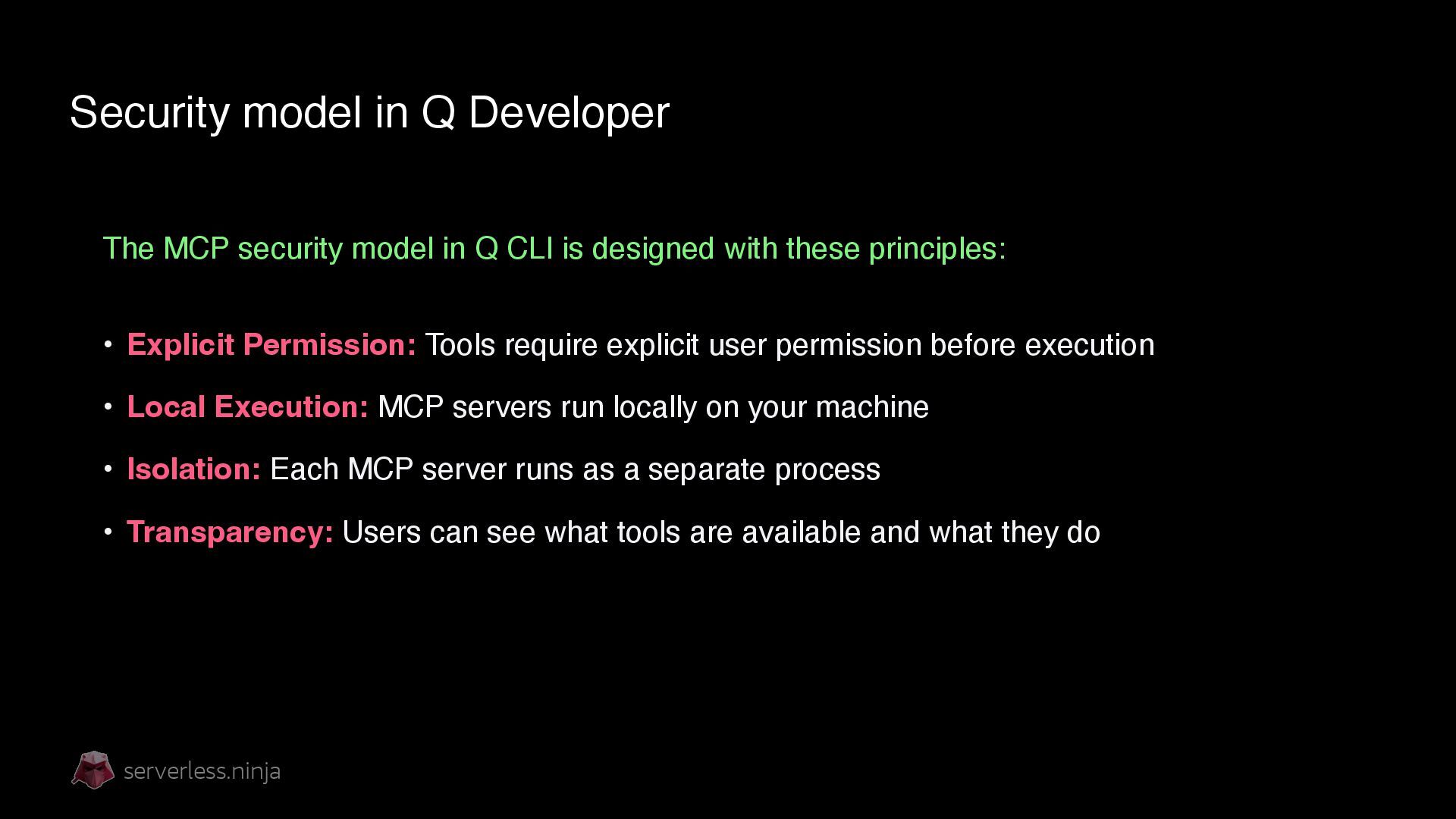 Security model in Q Developer

The MCP security model in Q CLI is designed with these principles:

• Explicit Permission: Tools require explicit user permission before execution

• Local Execution: MCP servers run locally on your machine

• Isolation: Each MCP server runs as a separate process

• Transparency: Users can see what tools are available and what they do

serverless.ninja